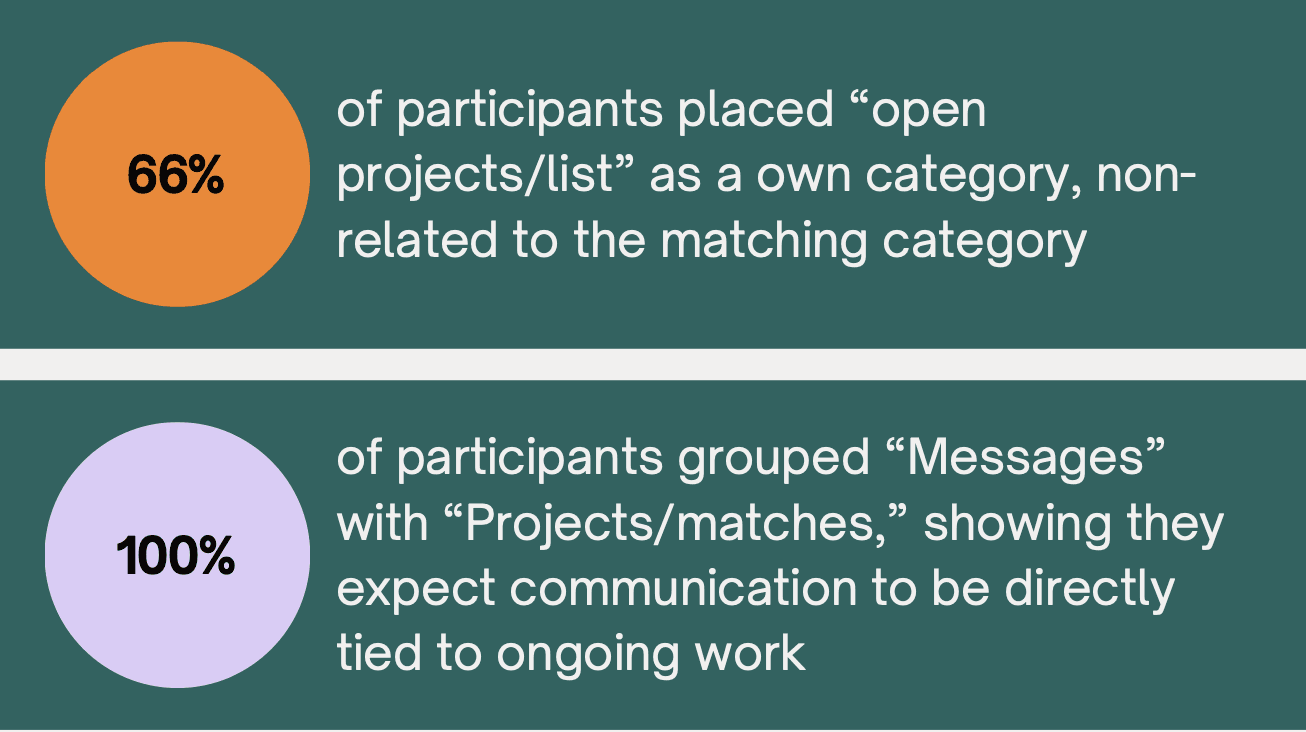 66%

of participants placed “open projects/list” as a own category, non-related to the matching category

100%

of participants grouped “Messages” with “Projects/matches,” showing they expect communication to be directly tied to ongoing work